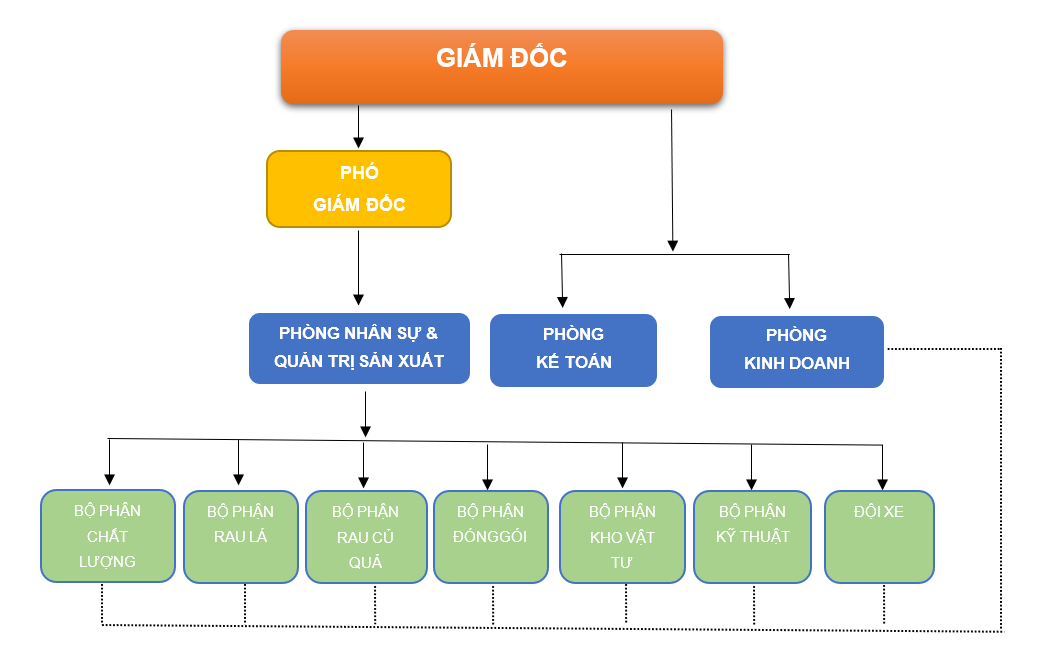 GIÁM ĐỐC

PHÓ
GIÁM ĐỐC

PHÒNG NHÂN SỰ &
QUẢN TRỊ SẢN XUẤT

PHÒNG
KẾ TOÁN

PHÒNG
KINH DOANH

BỘ PHẬN
CHẤT
LƯỢNG

BỘ PHẬN
RAU LÁ

BỘ PHẬN
RAU CỦ
QUẢ

BỘ PHẬN
ĐÓNGGÓI

BỘ PHẬN
KHO VẬT
TƯ

BỘ PHẬN
KỸ THUẬT

ĐỘI XE